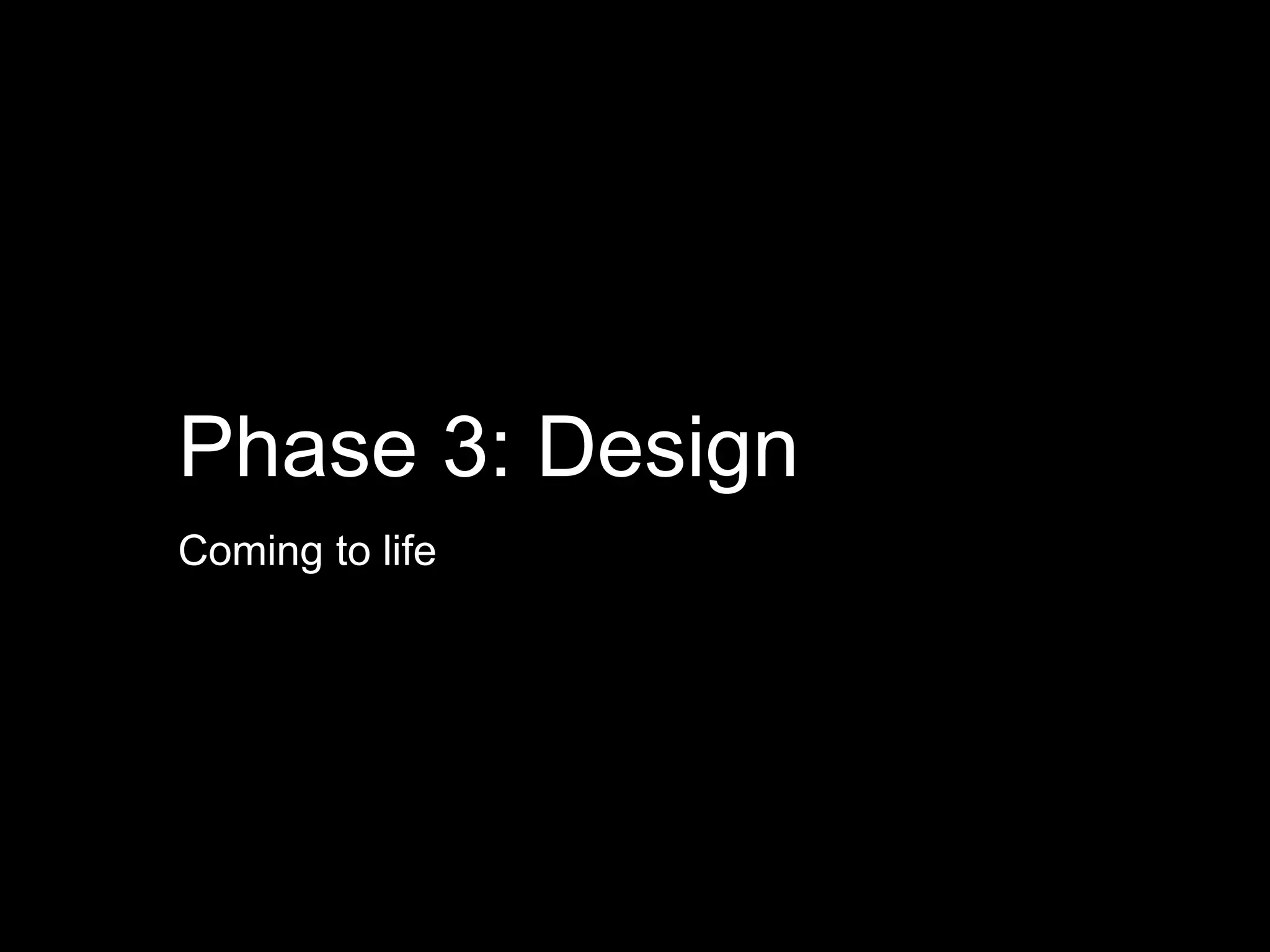 Phase 3: Design

Coming to life